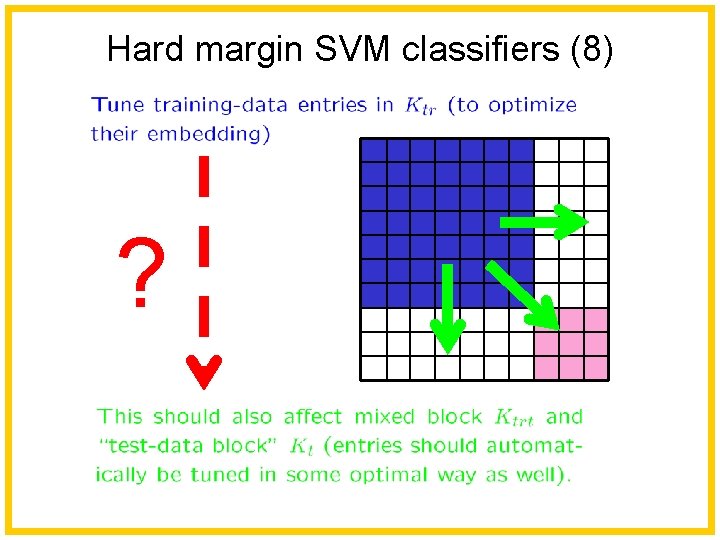 Hard margin SVM classifiers (8)

Tune training-data entries in $K_{tr}$ (to optimize their embedding)

?

This should also affect mixed block $K_{trt}$ and "test-data block" $K_t$ (entries should automatically be tuned in some optimal way as well).